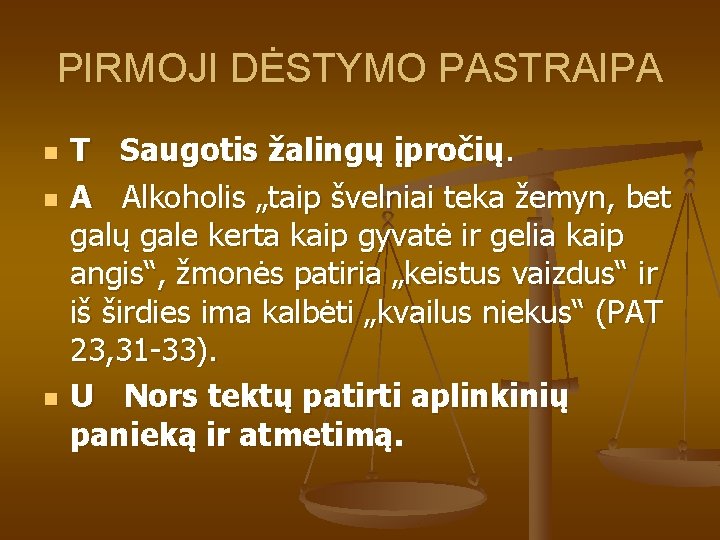 PIRMOJI DĖSTYMO PASTRAIPA

T Saugotis žalingų įpročių.

A Alkoholis „taip švelniai teka žemyn, bet galų gale kerta kaip gyvatė ir gelia kaip angis“, žmonės patiria „keistus vaizdus“ ir iš širdies ima kalbėti „kvailus niekus“ (PAT 23,31-33).

U Nors tektų patirti aplinkinių panieką ir atmetimą.